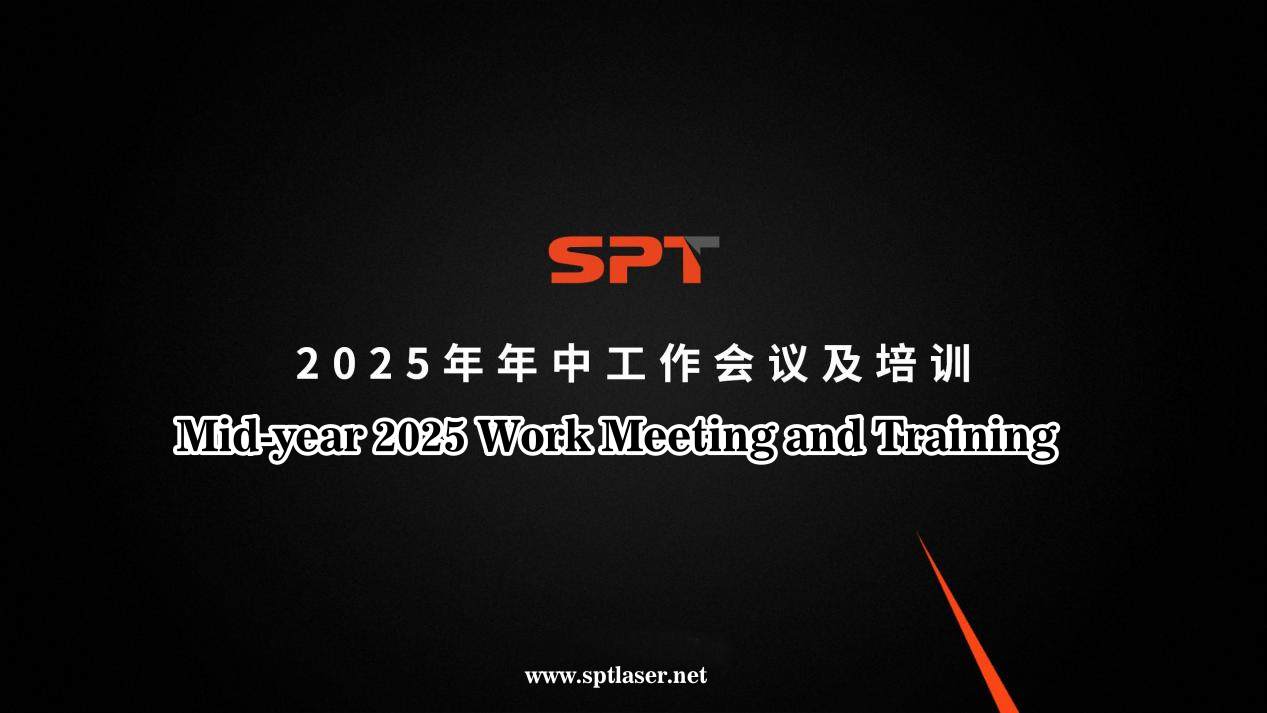 SPT

2025年年中工作会议及培训

Mid-year 2025 Work Meeting and Training

www.sptlaser.net